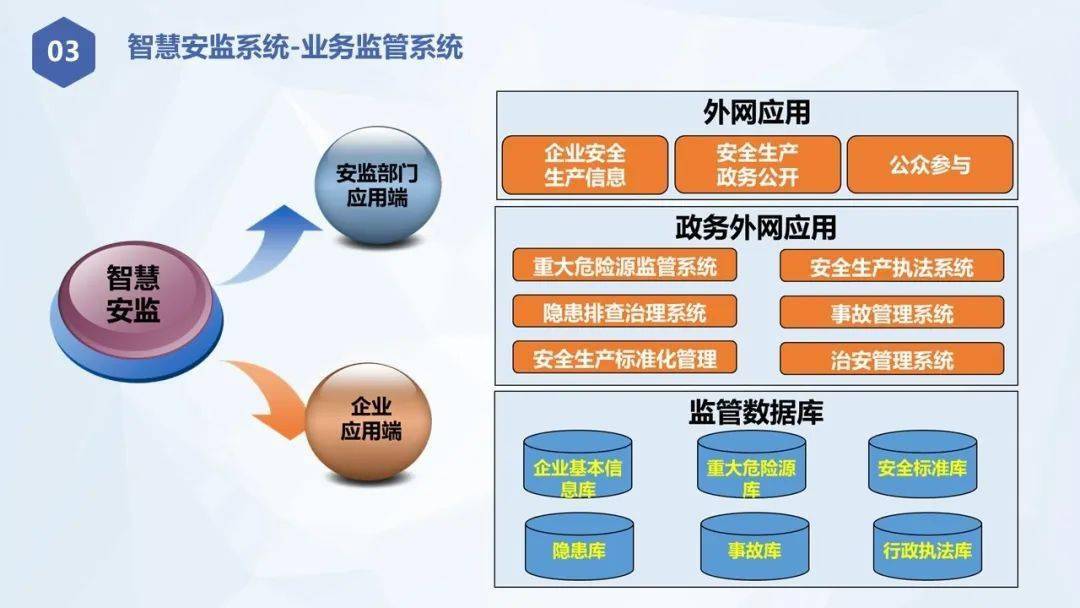 03

智慧安监系统-业务监管系统

智慧安监

安监部门应用端

企业应用端

外网应用

企业安全生产信息

安全生产政务公开

公众参与

政务外网应用

重大危险源监管系统

安全生产执法系统

隐患排查治理系统

事故管理系统

安全生产标准化管理

治安管理系统

监管数据库

企业基本信息库

重大危险源库

安全标准库

隐患库

事故库

行政执法库